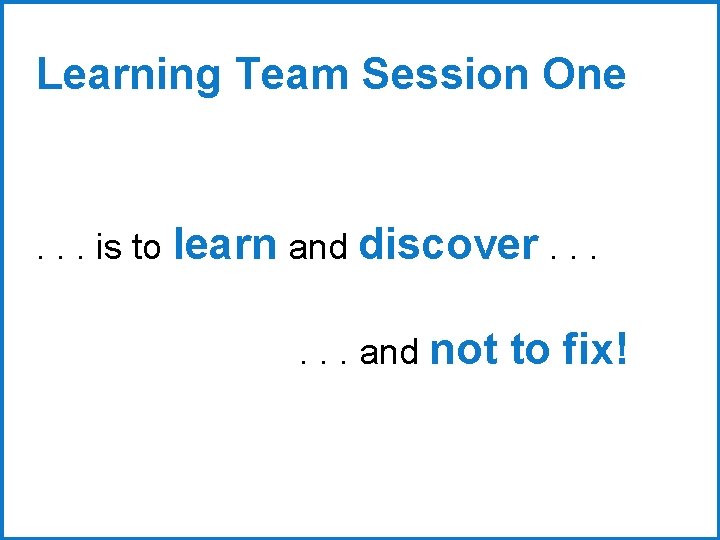 Learning Team Session One

. . . is to learn and discover . . .

. . . and not to fix!